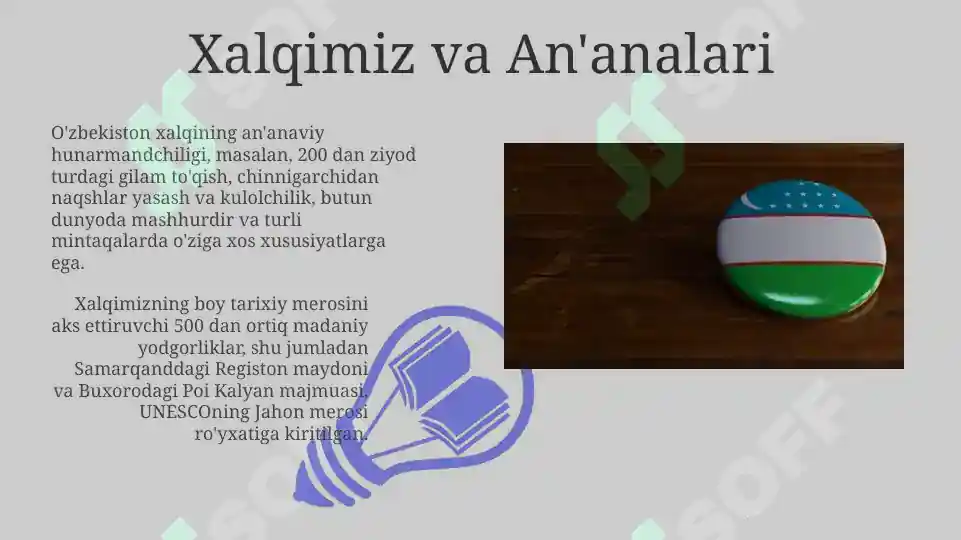 Xalqimiz va An'analari

O'zbekiston xalqining an'anaviy hunarmandchiligi, masalan, 200 dan ziyod turdagi gilam to'qish, chinnigarchidan naqshlar yasash va kulolchilik, butun dunyoda mashhurdir va turli mintaqalarda o'ziga xos xususiyatlarga ega.

Xalqimizning boy tarixiy merosini aks ettiruvchi 500 dan ortiq madaniy yodgorliklar, shu jumladan Samarqanddagi Registon maydoni va Buxorodagi Poi Kalyan majmuasi, UNESCOning Jahon merosi ro'yxatiga kiritilgan.

SOFF